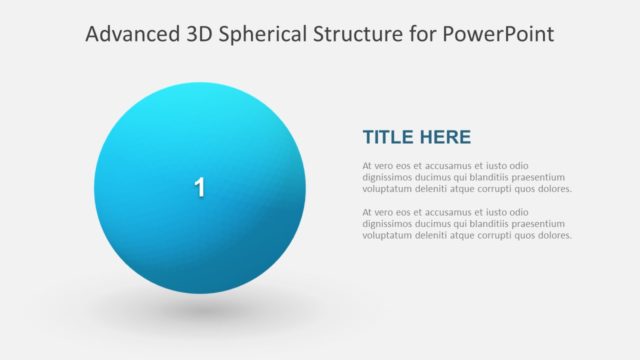 Advanced 3D Spherical Structure for PowerPoint

1

TITLE HERE

At vero eos et accusamus et iusto odio dignissimos ducimus qui blanditiis praesentium voluptatum deleniti atque corrupti quos dolores.

At vero eos et accusamus et iusto odio dignissimos ducimus qui blanditiis praesentium voluptatum deleniti atque corrupti quos dolores.